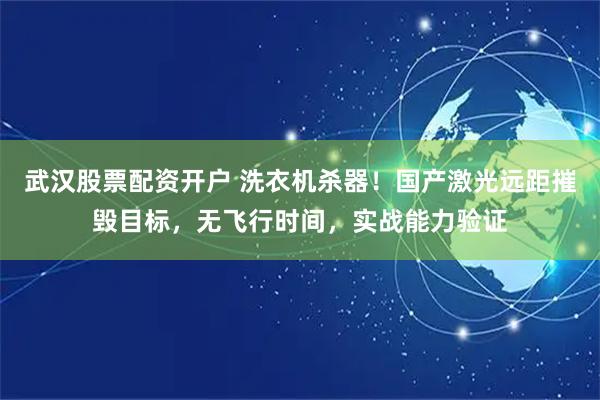 武汉股票配资开户 洗衣机杀器！国产激光远距摧毁目标，无飞行时间，实战能力验证